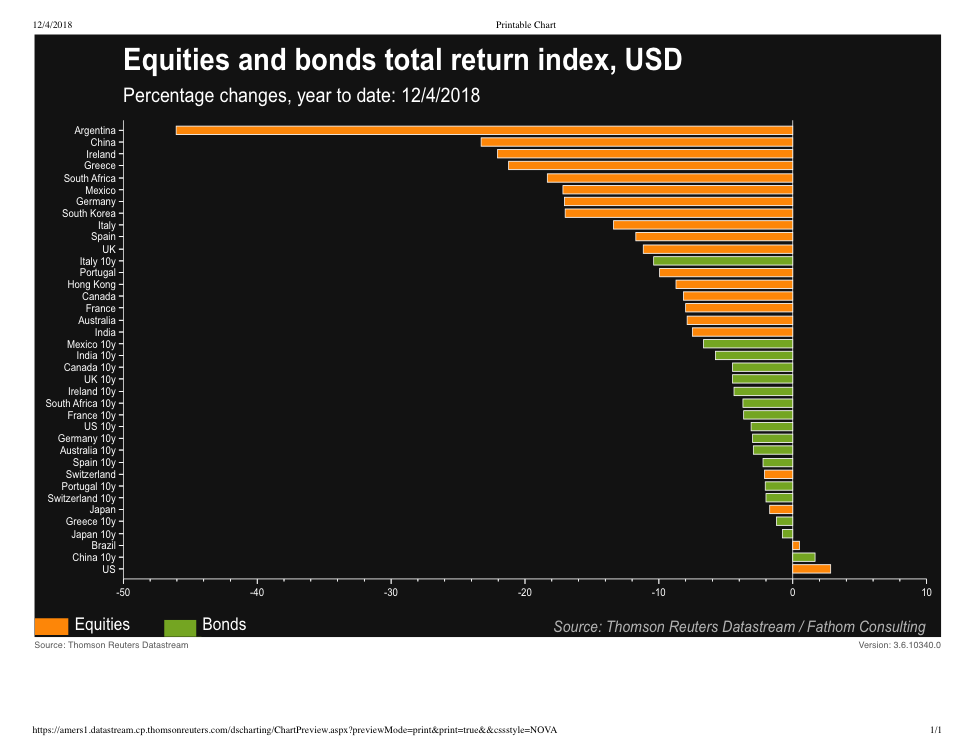 12/4/2018 Printable Chart

Equities and bonds total return index, USD

Percentage changes, year to date: 12/4/2018

Argentina
China
Ireland
Greece
South Africa
Mexico
Germany
South Korea
Italy
Spain
UK
Italy 10y
Portugal
Hong Kong
Canada
France
Australia
India
Mexico 10y
India 10y
Canada 10y
UK 10y
Ireland 10y
South Africa 10y
France 10y
US 10y
Germany 10y
Australia 10y
Spain 10y
Switzerland
Portugal 10y
Switzerland 10y
Japan
Greece 10y
Japan 10y
Brazil
China 10y
US

-50 -40 -30 -20 -10 0 10

Equities Bonds Source: Thomson Reuters Datastream / Fathom Consulting

Source: Thomson Reuters Datastream Version: 3.6.10340.0

https://amers1.datastream.cp.thomsonreuters.com/dscharting/ChartPreview.aspx?previewMode=print&print=true&&cssstyle=NOVA 1/1